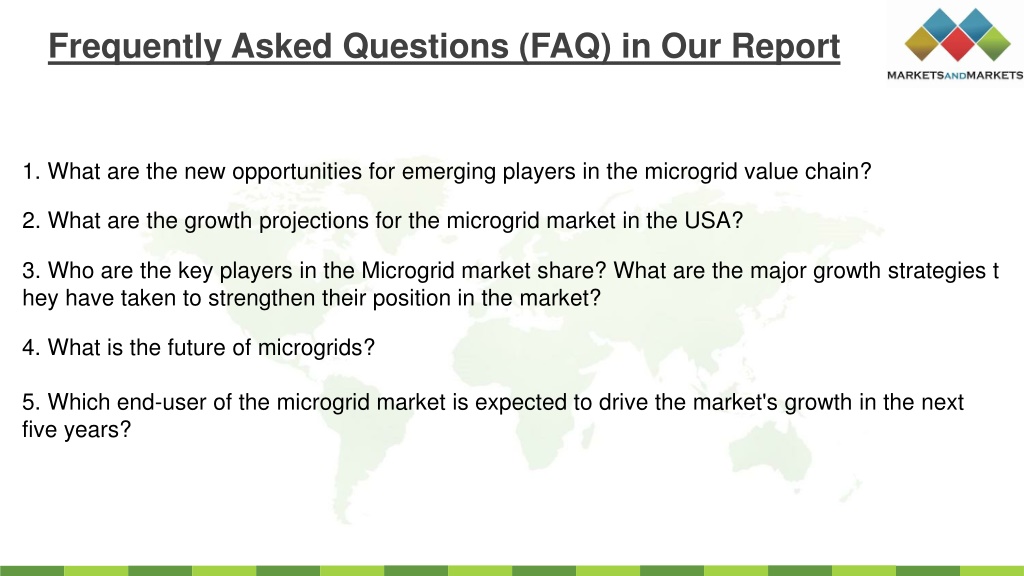 Frequently Asked Questions (FAQ) in Our Report

MARKETSANDMARKETS

1. What are the new opportunities for emerging players in the microgrid value chain?

2. What are the growth projections for the microgrid market in the USA?

3. Who are the key players in the Microgrid market share? What are the major growth strategies t hey have taken to strengthen their position in the market?

4. What is the future of microgrids?

5. Which end-user of the microgrid market is expected to drive the market's growth in the next five years?